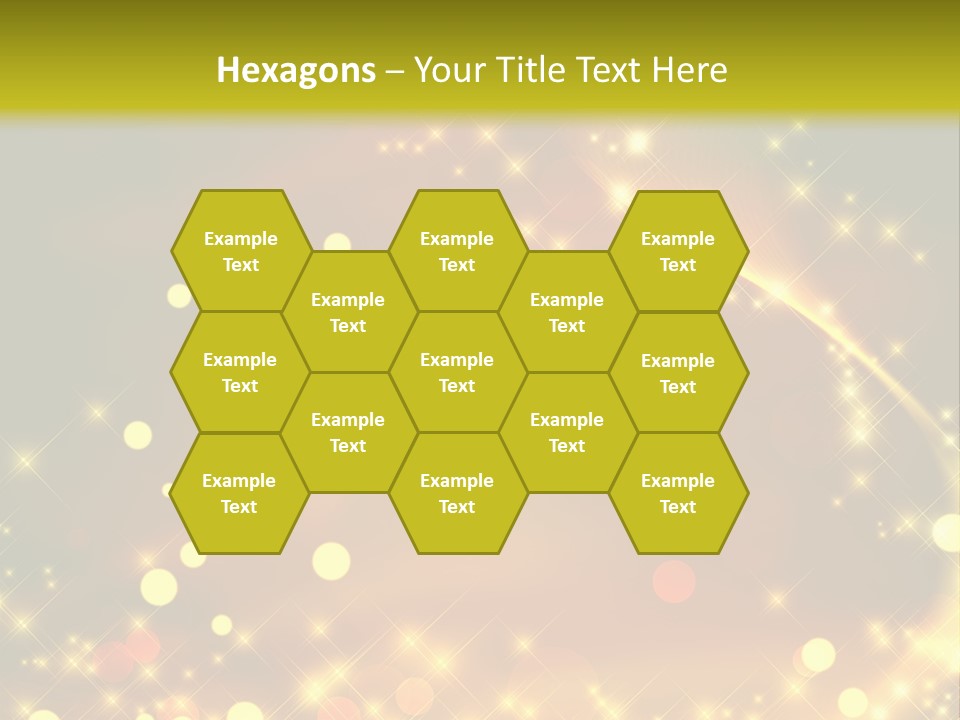 Hexagons – Your Title Text Here

Example Text

Example Text

Example Text

Example Text

Example Text

Example Text

Example Text

Example Text

Example Text

Example Text

Example Text

Example Text

Example Text